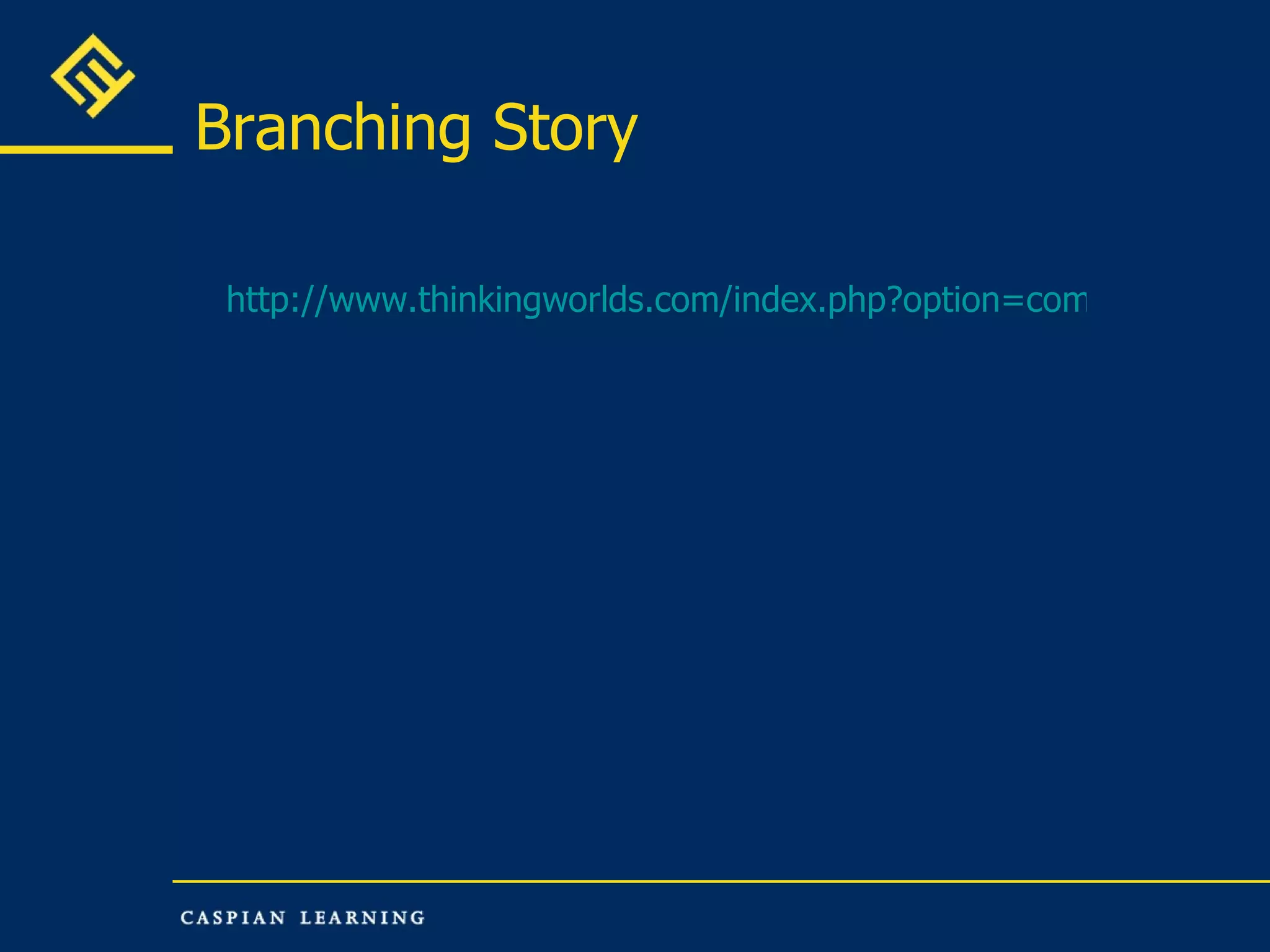 Branching Story

http://www.thinkingworlds.com/index.php?option=com

CASPIAN LEARNING